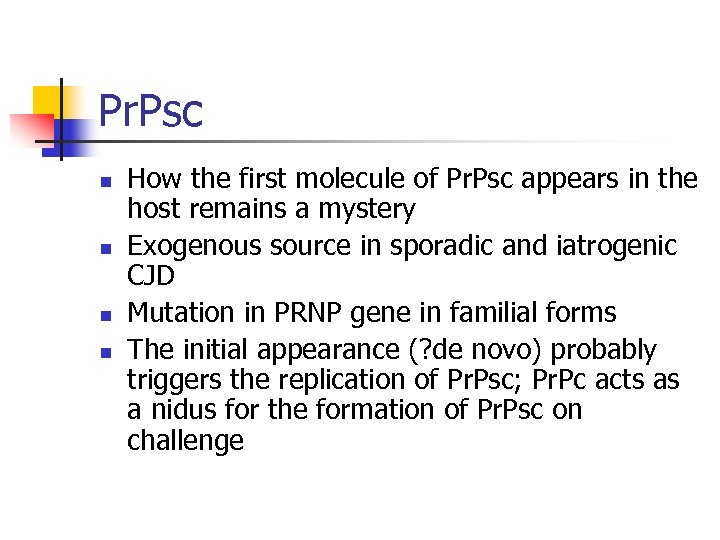 PrPsc

- How the first molecule of PrPsc appears in the host remains a mystery
- Exogenous source in sporadic and iatrogenic CJD
- Mutation in PRNP gene in familial forms
- The initial appearance (?de novo) probably triggers the replication of PrPsc; PrPc acts as a nidus for the formation of PrPsc on challenge